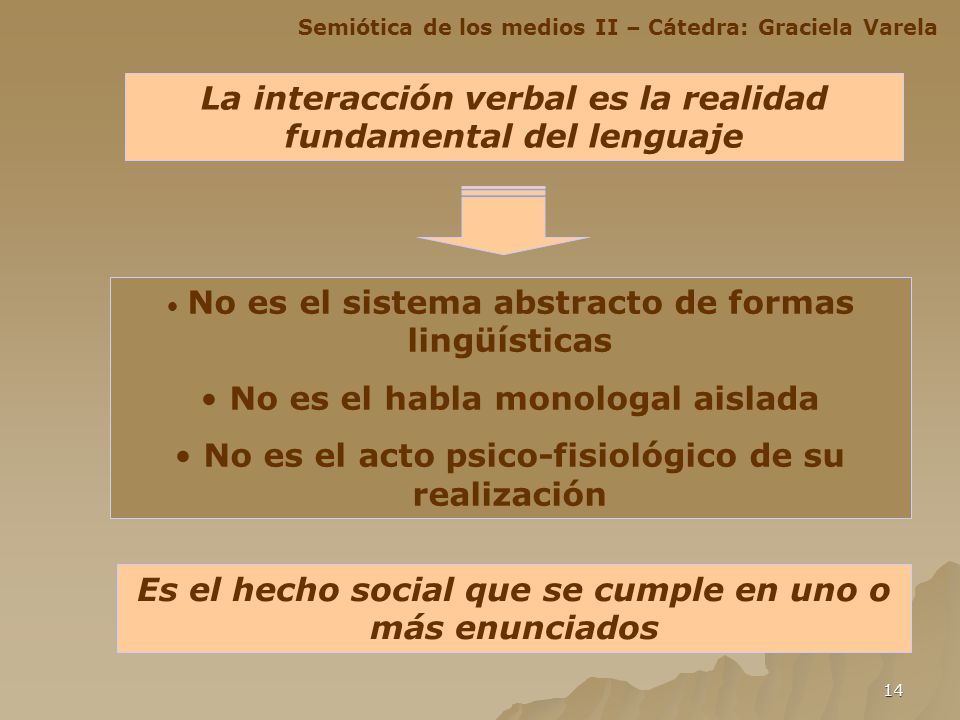 Semiótica de los medios II – Cátedra: Graciela Varela

La interacción verbal es la realidad fundamental del lenguaje

• No es el sistema abstracto de formas lingüísticas
• No es el habla monologal aislada
• No es el acto psico-fisiológico de su realización

Es el hecho social que se cumple en uno o más enunciados

14